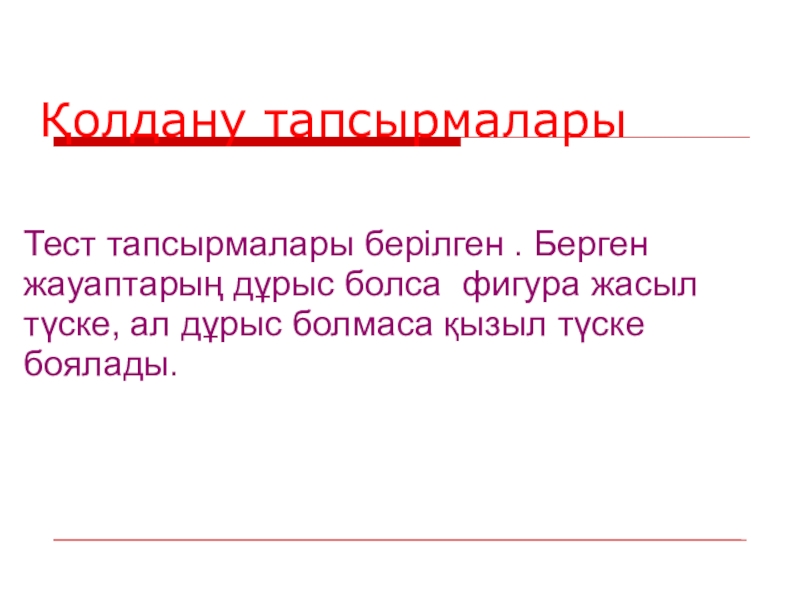 Қолдану тапсырмалары

Тест тапсырмалары берілген . Берген жауаптарың дұрыс болса фигура жасыл түске, ал дұрыс болмаса қызыл түске боялады.